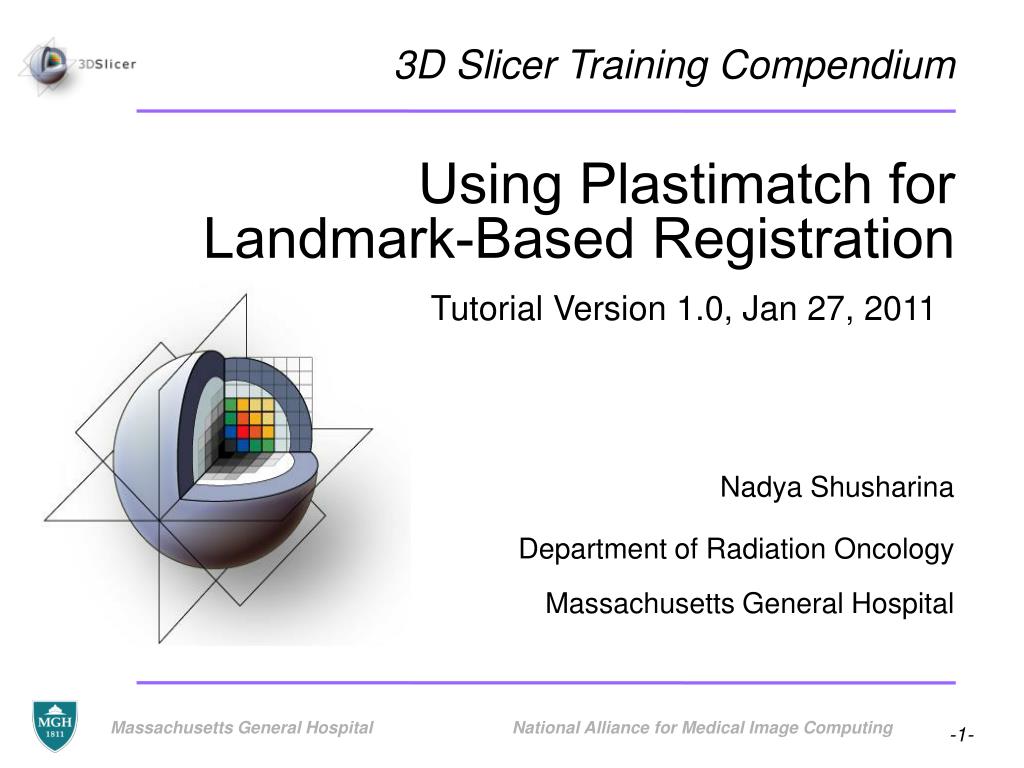 3DSlicer

3D Slicer Training Compendium

Using Plastimatch for Landmark-Based Registration

Tutorial Version 1.0, Jan 27, 2011

Nadya Shusharina

Department of Radiation Oncology

Massachusetts General Hospital

MGH 1811

Massachusetts General Hospital

National Alliance for Medical Image Computing

-1-